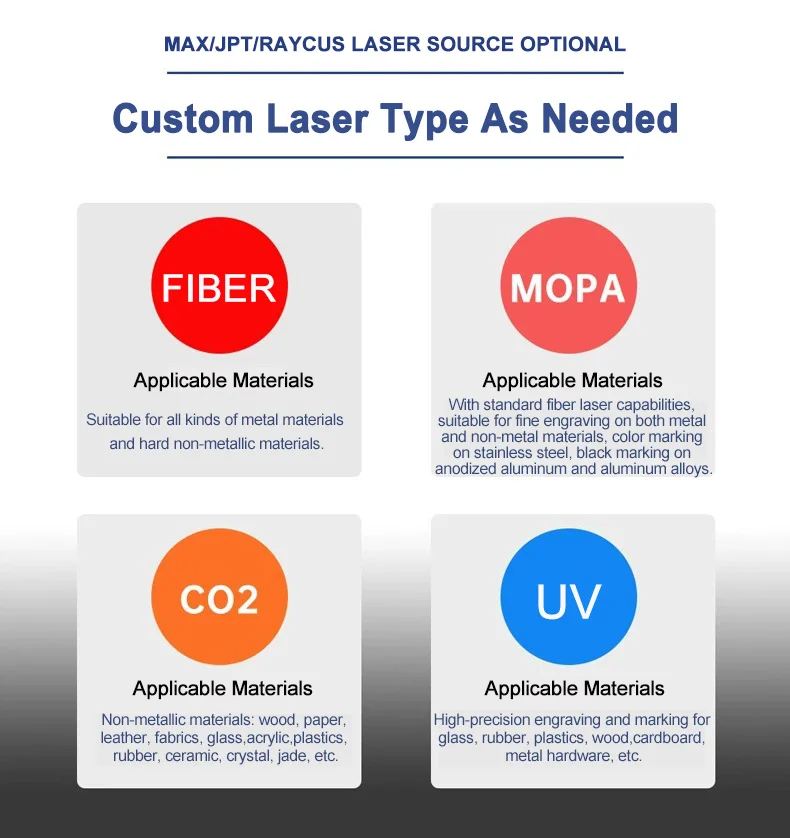 MAX/JPT/RAYCUS LASER SOURCE OPTIONAL

Custom Laser Type As Needed

FIBER

Applicable Materials

Suitable for all kinds of metal materials and hard non-metallic materials.

MOPA

Applicable Materials

With standard fiber laser capabilities, suitable for fine engraving on both metal and non-metal materials, color marking on stainless steel, black marking on anodized aluminum and aluminum alloys.

CO2

Applicable Materials

Non-metallic materials: wood, paper, leather, fabrics, glass,acrylic,plastics, rubber, ceramic, crystal, jade, etc.

UV

Applicable Materials

High-precision engraving and marking for glass, rubber, plastics, wood,cardboard, metal hardware, etc.